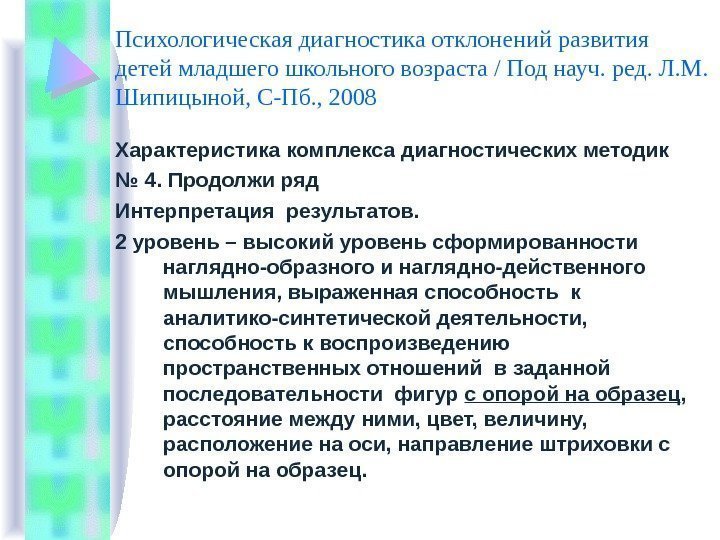 Психологическая диагностика отклонений развития детей младшего школьного возраста / Под науч. ред. Л.М. Шипицыной, С-Пб., 2008

Характеристика комплекса диагностических методик

№ 4. Продолжи ряд

Интерпретация результатов.

2 уровень – высокий уровень сформированности наглядно-образного и наглядно-действенного мышления, выраженная способность к аналитико-синтетической деятельности, способность к воспроизведению пространственных отношений в заданной последовательности фигур с опорой на образец, расстояние между ними, цвет, величину, расположение на оси, направление штриховки с опорой на образец.